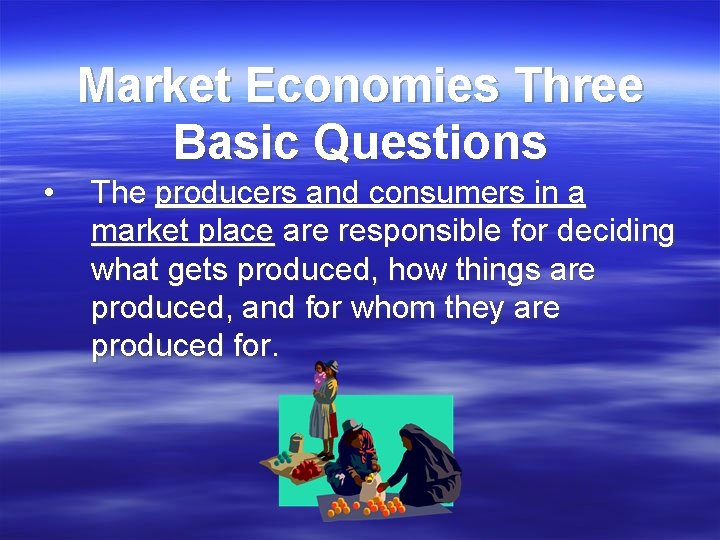 Market Economies Three Basic Questions

• The producers and consumers in a market place are responsible for deciding what gets produced, how things are produced, and for whom they are produced for.